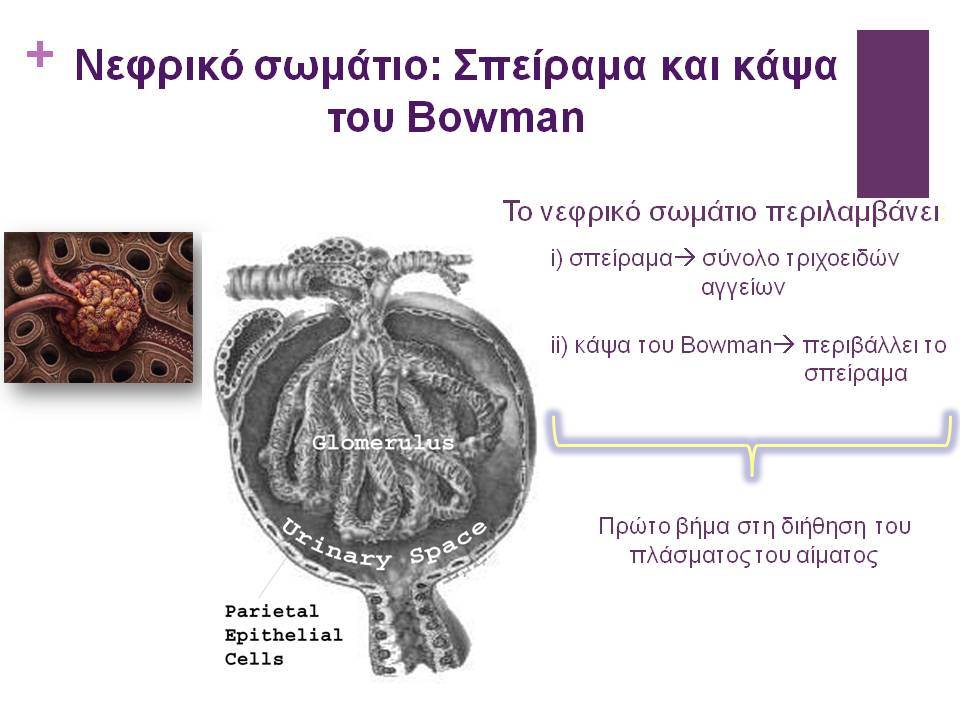 + Νεφρικό σωμάτιο: Σπείραμα και κάψα του Bowman

Το νεφρικό σωμάτιο περιλαμβάνει:

i) σπείραμα→ σύνολο τριχοειδών αγγείων

ii) κάψα του Bowman→ περιβάλλει το σπείραμα

Πρώτο βήμα στη διήθηση του πλάσματος του αίματος

Glomerulus

Urinary Space

Parietal Epithelial Cells